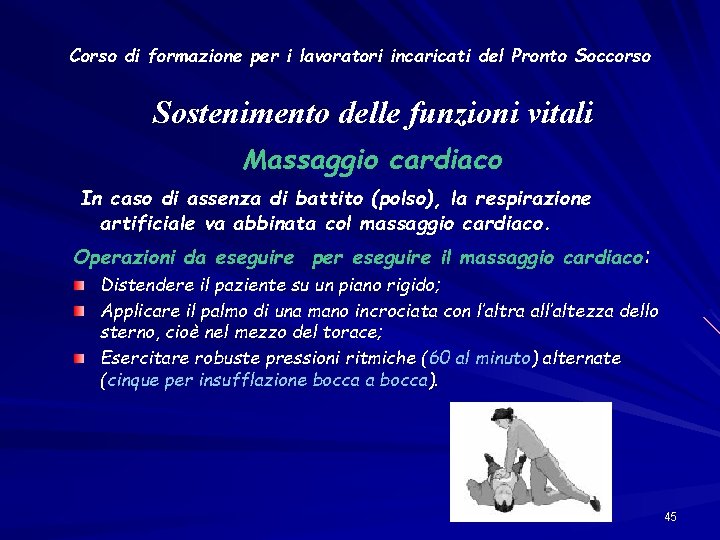 Corso di formazione per i lavoratori incaricati del Pronto Soccorso

Sostenimento delle funzioni vitali

Massaggio cardiaco

In caso di assenza di battito (polso), la respirazione artificiale va abbinata col massaggio cardiaco.

Operazioni da eseguire per eseguire il massaggio cardiaco:

Distendere il paziente su un piano rigido;

Applicare il palmo di una mano incrociata con l'altra all'altezza dello sterno, cioè nel mezzo del torace;

Esercitare robuste pressioni ritmiche (60 al minuto) alternate (cinque per insufflazione bocca a bocca).

45